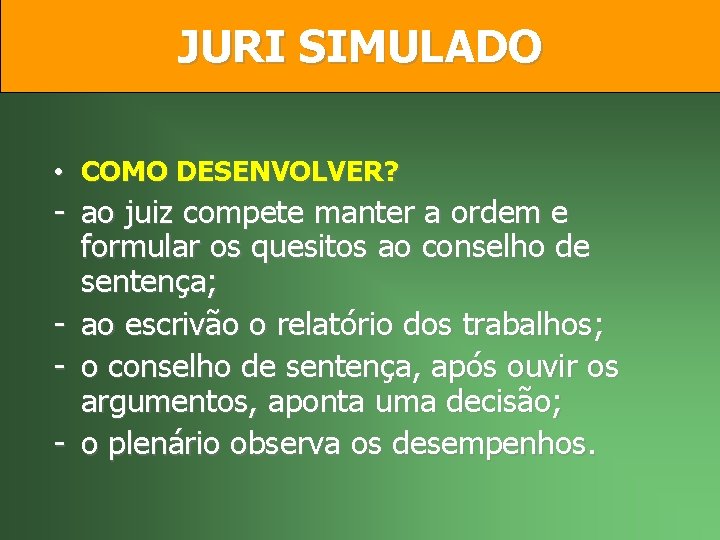 JURI SIMULADO

• COMO DESENVOLVER?

- ao juiz compete manter a ordem e formular os quesitos ao conselho de sentença;
- ao escrivão o relatório dos trabalhos;
- o conselho de sentença, após ouvir os argumentos, aponta uma decisão;
- o plenário observa os desempenhos.